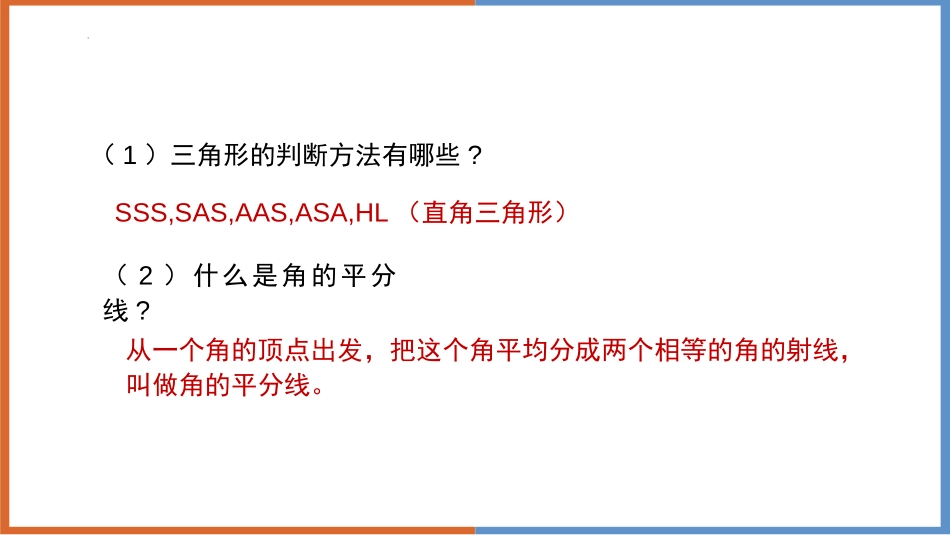 （１）三角形的判断方法有哪些？

SSS,SAS,AAS,ASA,HL （直角三角形）

（２）什么是角的平分线？

从一个角的顶点出发，把这个角平均分成两个相等的角的射线，叫做角的平分线。